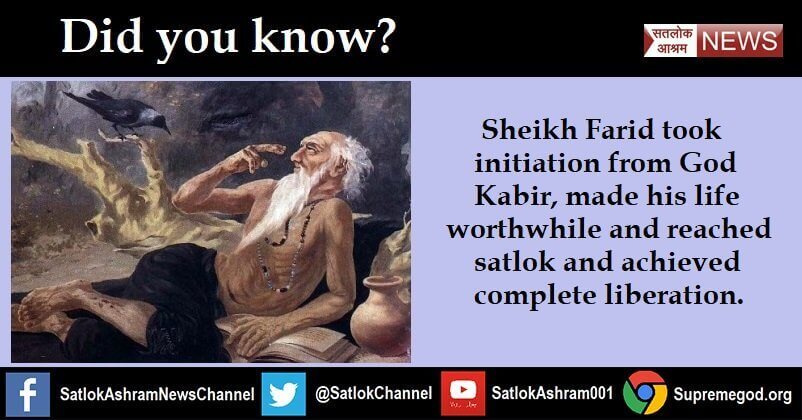 Did you know?

सतलोक आश्रम NEWS

Sheikh Farid took initiation from God Kabir, made his life worthwhile and reached satlok and achieved complete liberation.

SatlokAshramNewsChannel @SatlokChannel SatlokAshram001 Supremegod.org